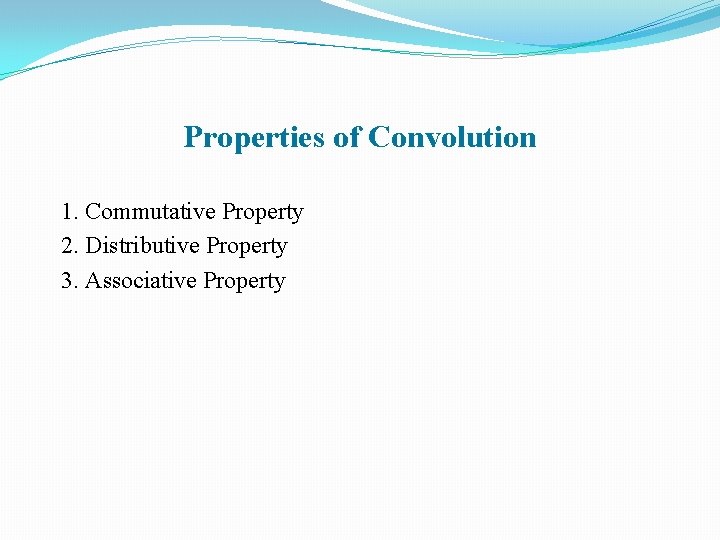 Properties of Convolution

1. Commutative Property
2. Distributive Property
3. Associative Property